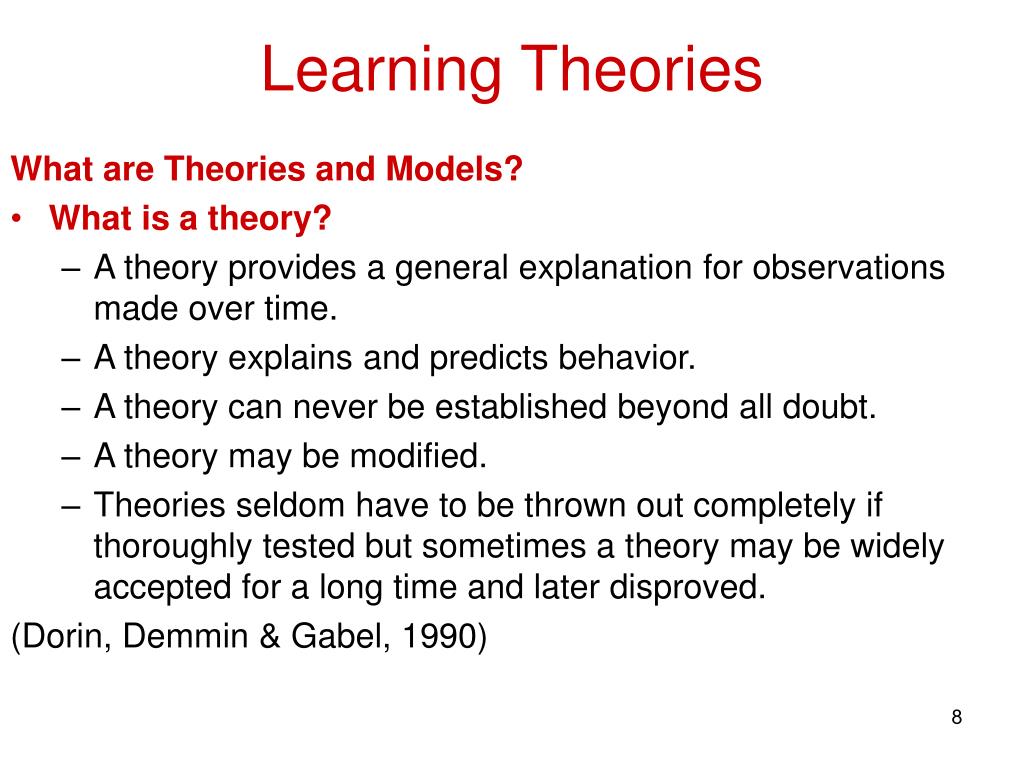 Learning Theories

What are Theories and Models?

• What is a theory?
– A theory provides a general explanation for observations made over time.
– A theory explains and predicts behavior.
– A theory can never be established beyond all doubt.
– A theory may be modified.
– Theories seldom have to be thrown out completely if thoroughly tested but sometimes a theory may be widely accepted for a long time and later disproved.

(Dorin, Demmin & Gabel, 1990)

8